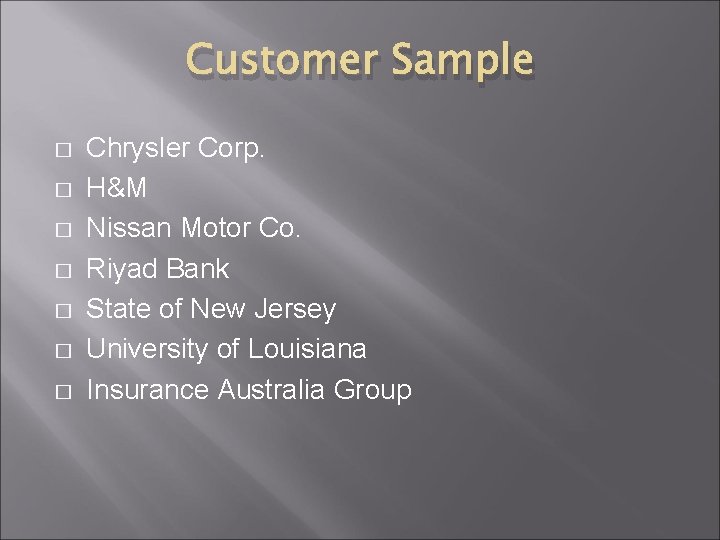 Customer Sample

- Chrysler Corp.
- H&M
- Nissan Motor Co.
- Riyad Bank
- State of New Jersey
- University of Louisiana
- Insurance Australia Group